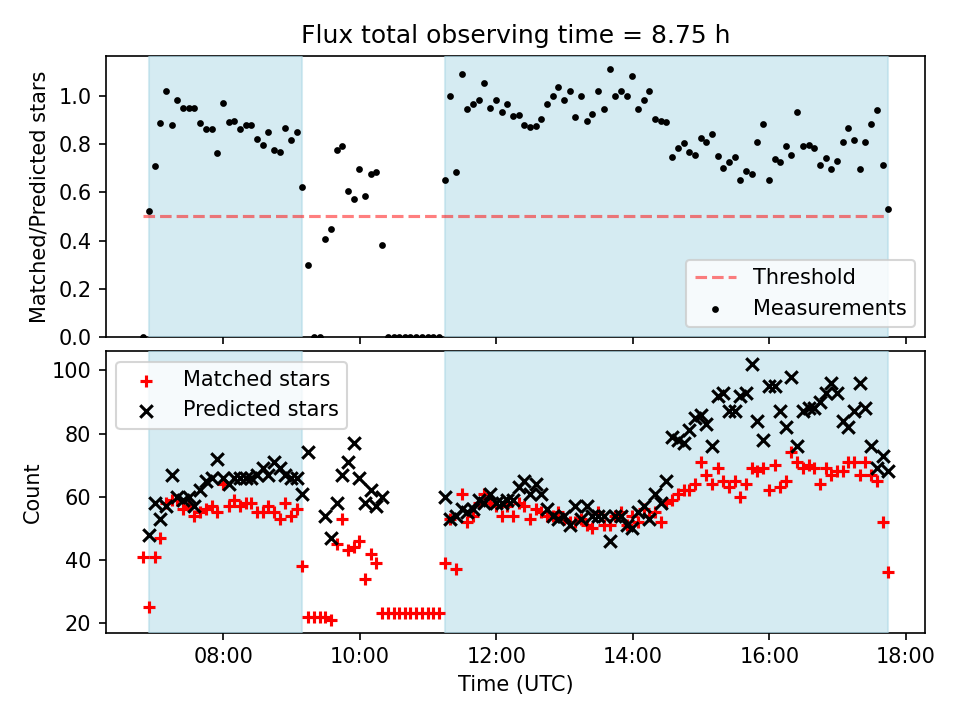 Flux total observing time = 8.75 h

Matched/Predicted stars

1.0
0.8
0.6
0.4
0.2
0.0

Threshold
Measurements

Count

100
80
60
40
20

Matched stars
Predicted stars

08:00
10:00
12:00
14:00
16:00
18:00

Time (UTC)